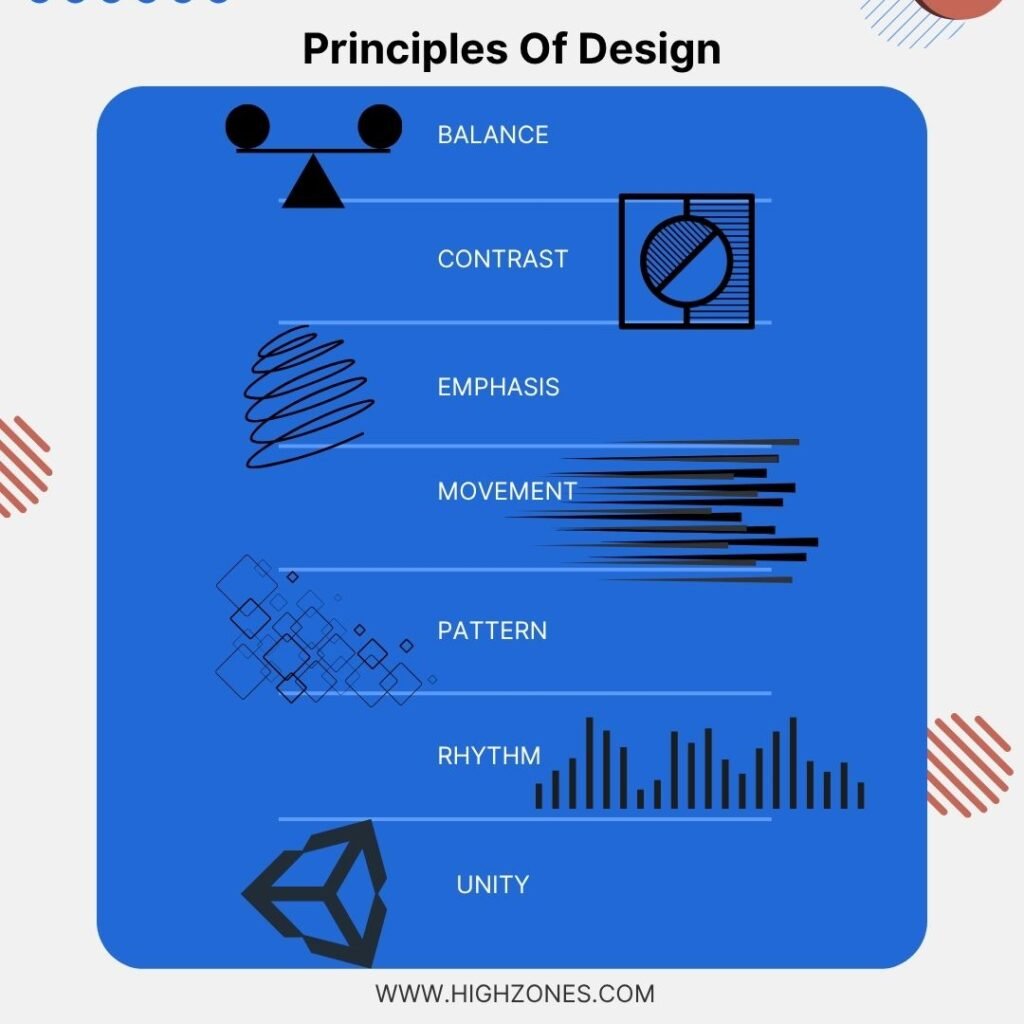 Principles Of Design

BALANCE

CONTRAST

EMPHASIS

MOVEMENT

PATTERN

RHYTHM

UNITY

WWW.HIGHZONES.COM